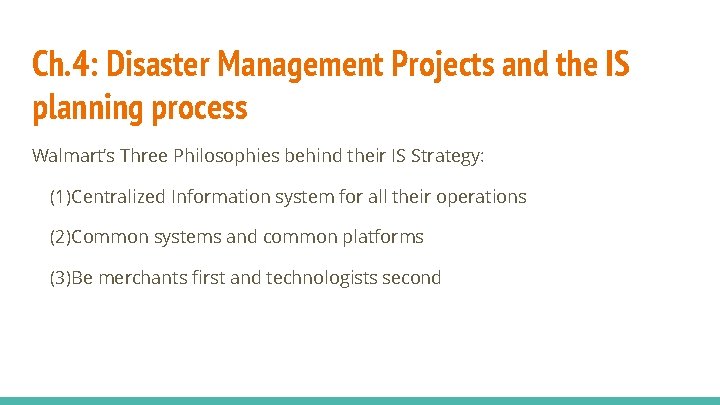 Ch.4: Disaster Management Projects and the IS planning process

Walmart's Three Philosophies behind their IS Strategy:

(1)Centralized Information system for all their operations

(2)Common systems and common platforms

(3)Be merchants first and technologists second